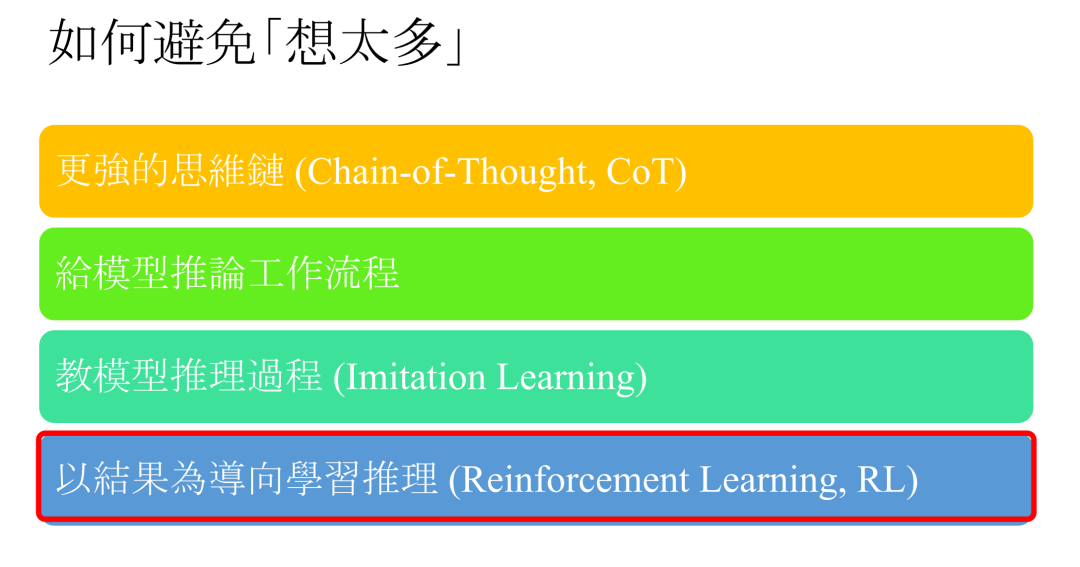 如何避免「想太多」

更強的思維鏈 (Chain-of-Thought, CoT)

給模型推論工作流程

教模型推理過程 (Imitation Learning)

以結果為導向學習推理 (Reinforcement Learning, RL)